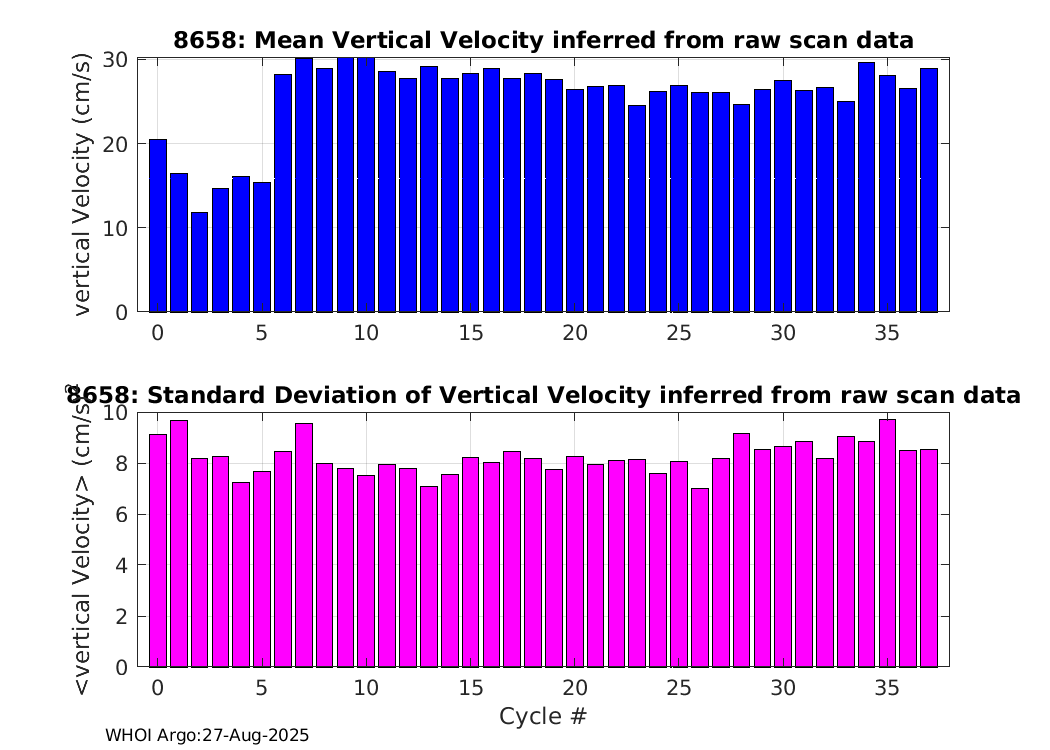 8658: Mean Vertical Velocity inferred from raw scan data

vertical Velocity (cm/s)

30
20
10
0

0 5 10 15 20 25 30 35

8658: Standard Deviation of Vertical Velocity inferred from raw scan data

<vertical Velocity> (cm/s)

10
8
6
4
2
0

0 5 10 15 20 25 30 35

Cycle #

WHOI Argo:27-Aug-2025